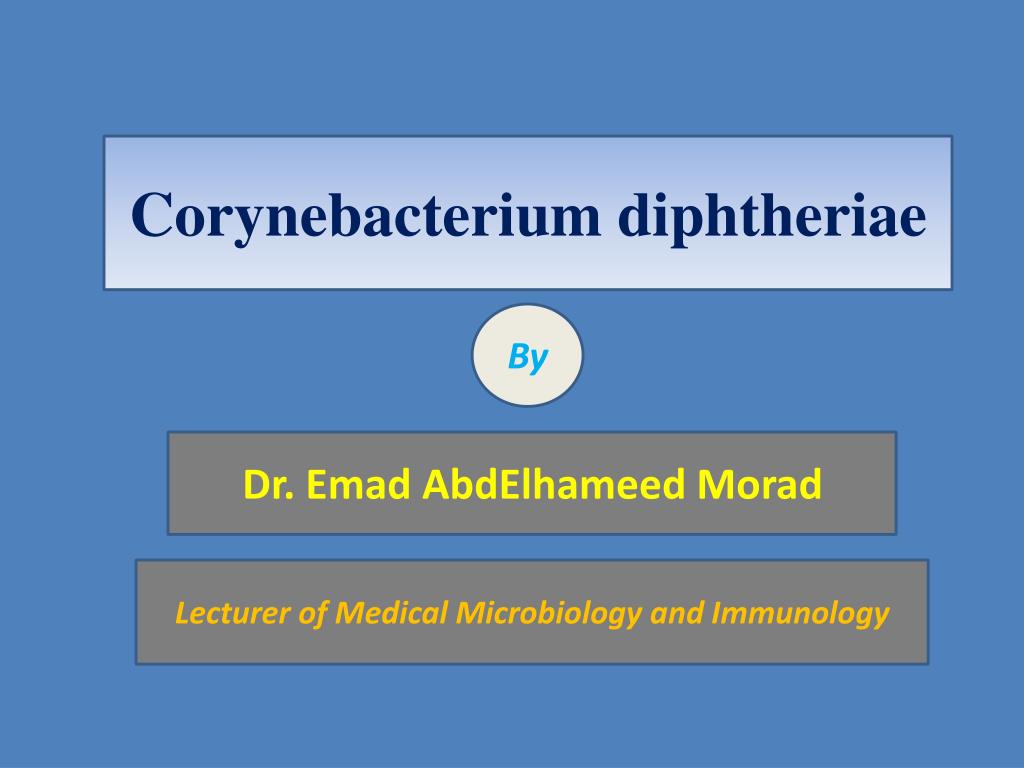 Corynebacterium diphtheriae

By

Dr. Emad AbdElhameed Morad

Lecturer of Medical Microbiology and Immunology